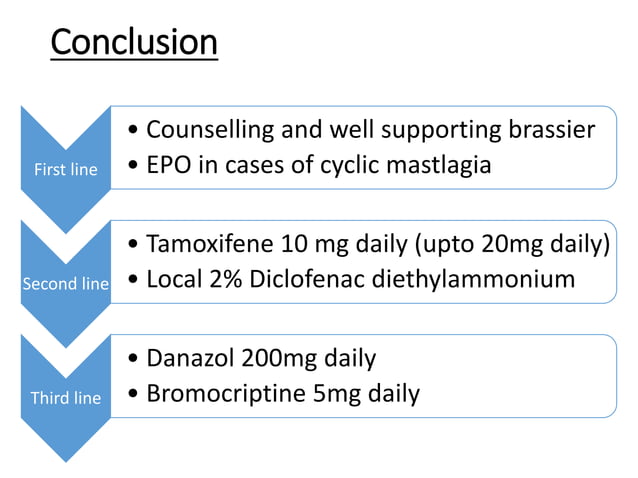 Conclusion

First line
• Counselling and well supporting brassier
• EPO in cases of cyclic mastlagia

Second line
• Tamoxifene 10 mg daily (upto 20mg daily)
• Local 2% Diclofenac diethylammonium

Third line
• Danazol 200mg daily
• Bromocriptine 5mg daily